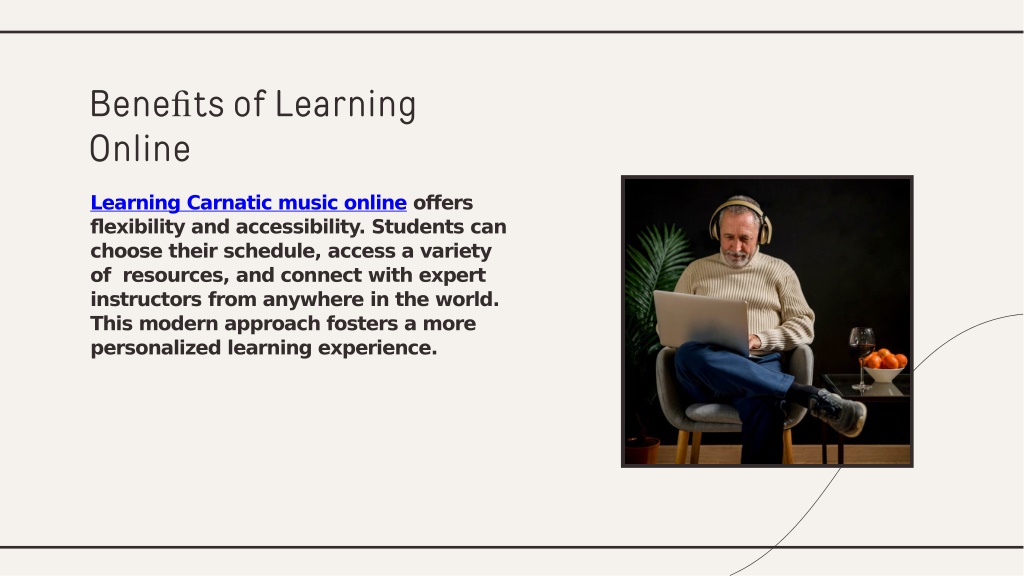 Benefits of Learning Online

Learning Carnatic music online offers flexibility and accessibility. Students can choose their schedule, access a variety of resources, and connect with expert instructors from anywhere in the world. This modern approach fosters a more personalized learning experience.